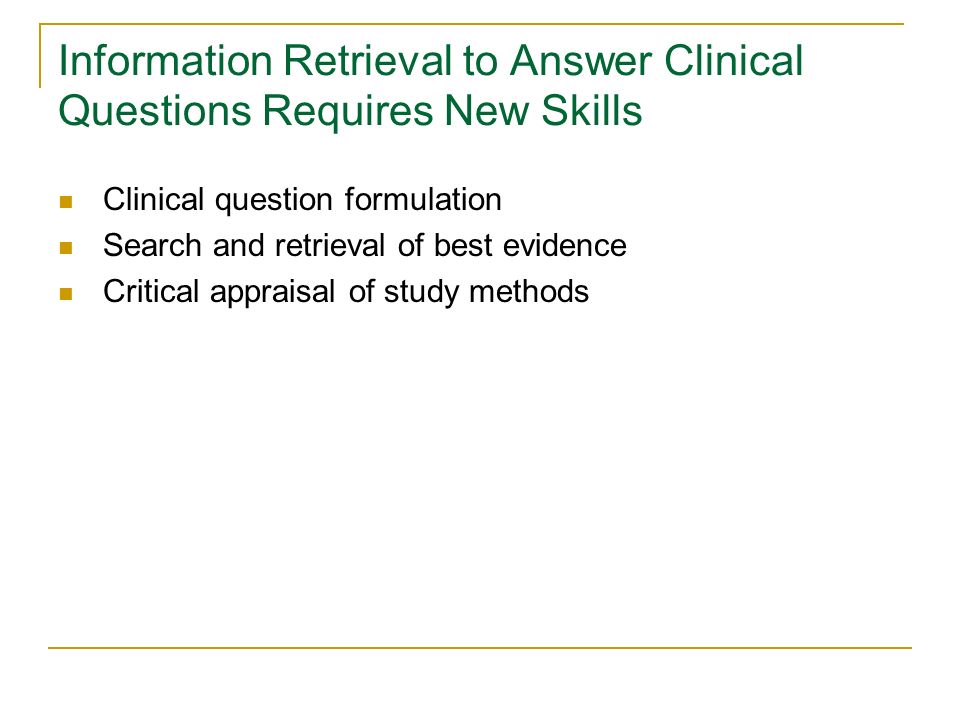 Information Retrieval to Answer Clinical Questions Requires New Skills

- Clinical question formulation
- Search and retrieval of best evidence
- Critical appraisal of study methods